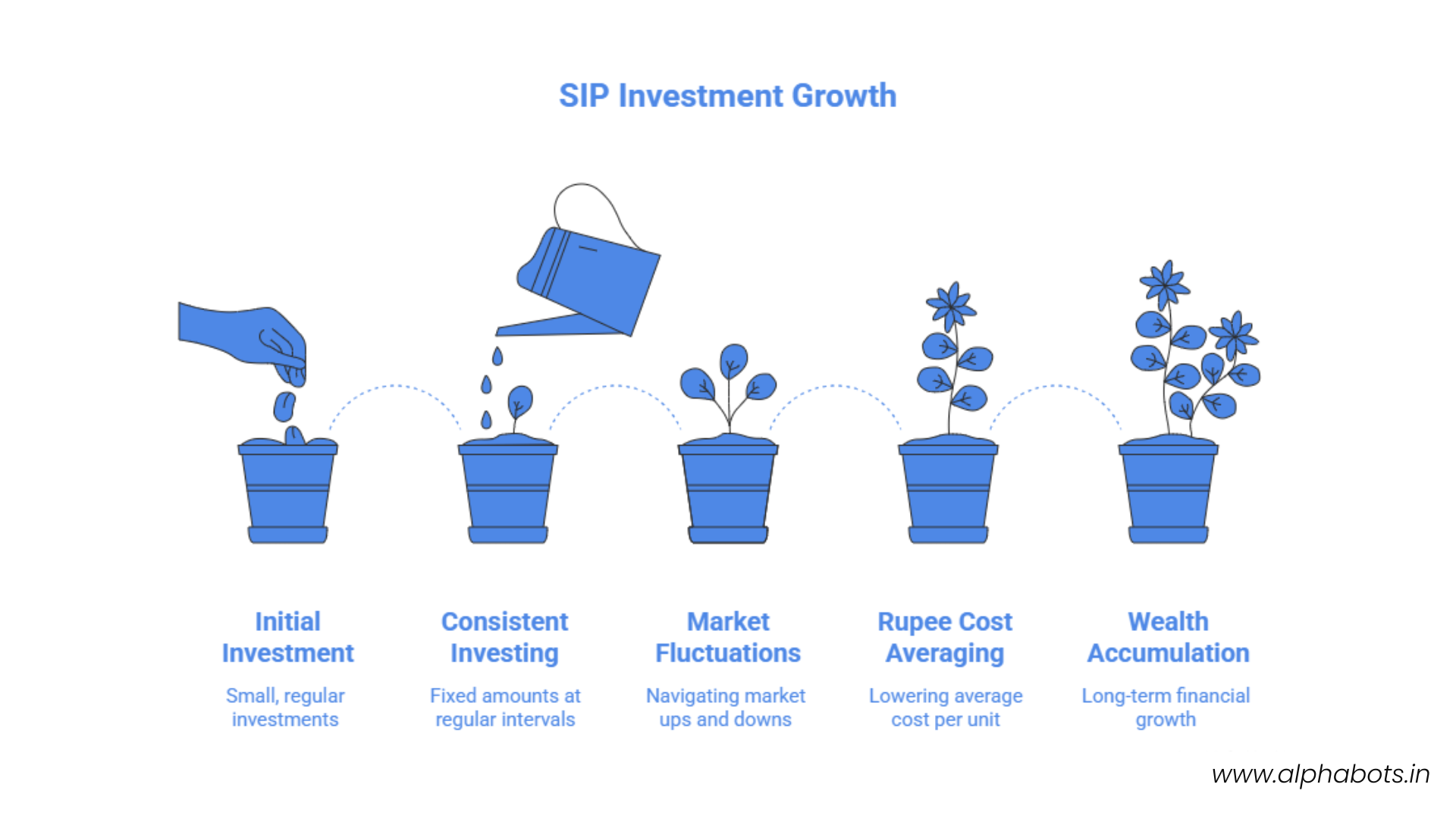 SIP Investment Growth

Initial Investment

Small, regular investments

Consistent Investing

Fixed amounts at regular intervals

Market Fluctuations

Navigating market ups and downs

Rupee Cost Averaging

Lowering average cost per unit

Wealth Accumulation

Long-term financial growth

www.alphabots.in